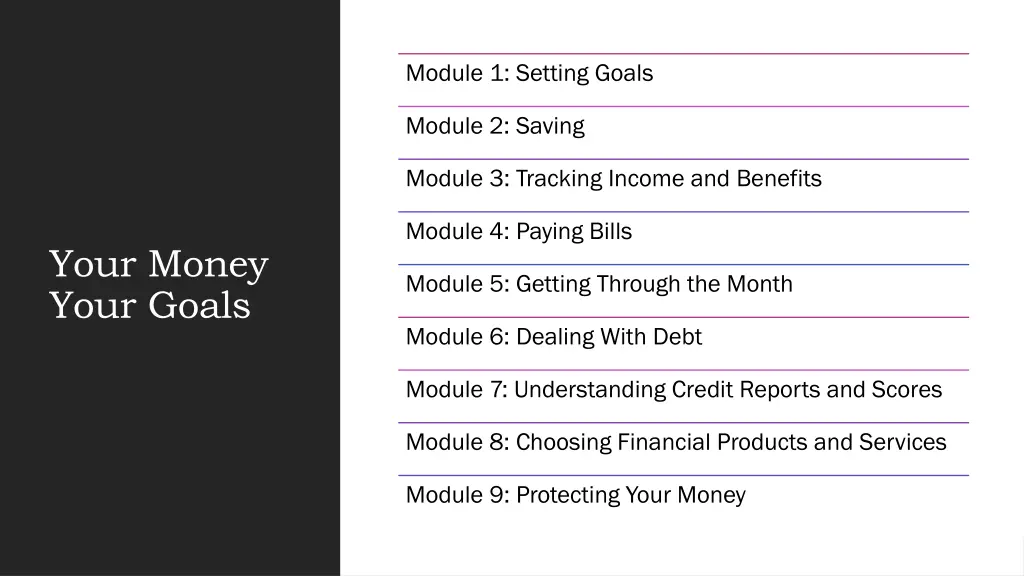 Your Money Your Goals

Module 1: Setting Goals

Module 2: Saving

Module 3: Tracking Income and Benefits

Module 4: Paying Bills

Module 5: Getting Through the Month

Module 6: Dealing With Debt

Module 7: Understanding Credit Reports and Scores

Module 8: Choosing Financial Products and Services

Module 9: Protecting Your Money